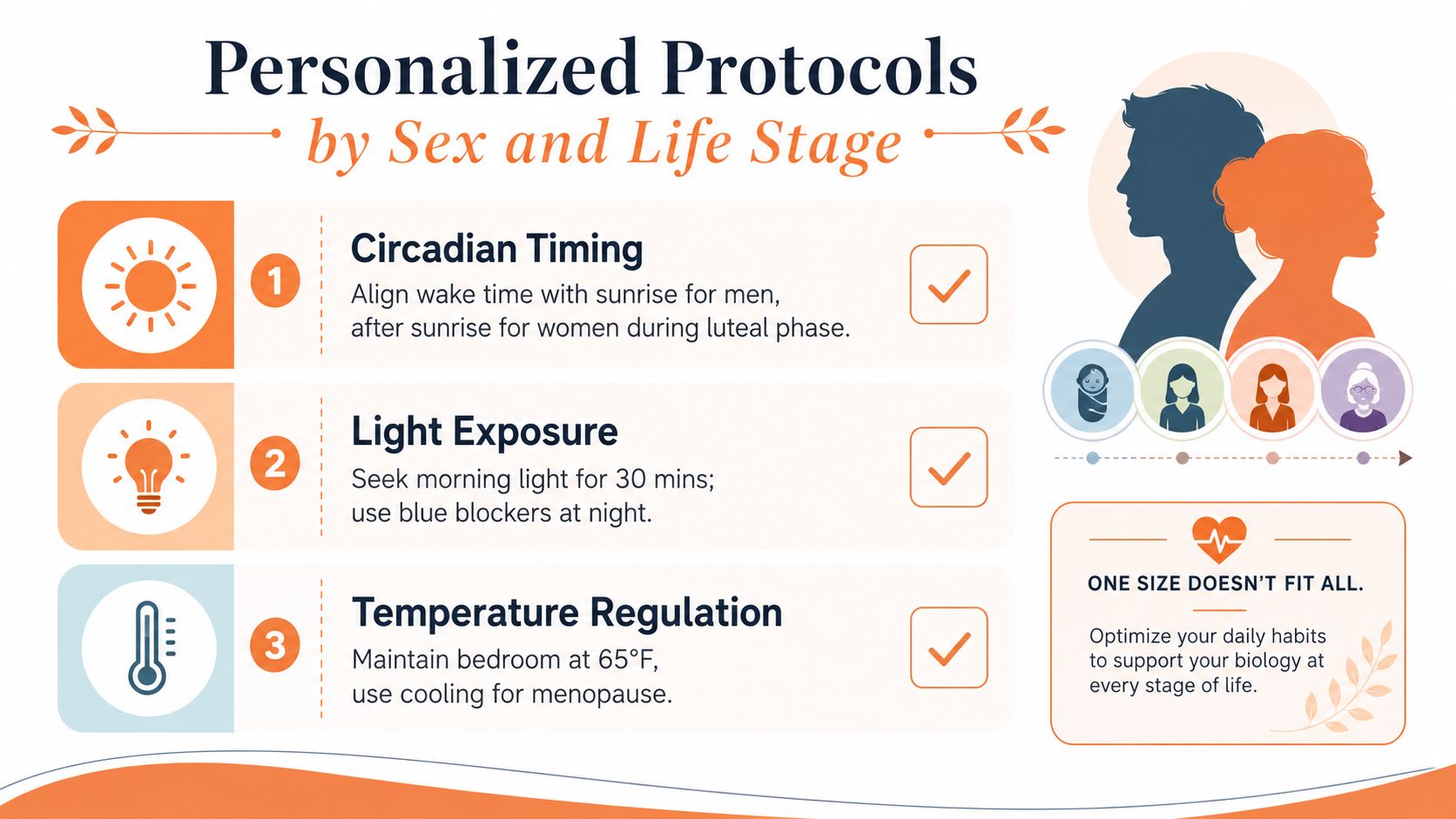 Personalized Protocols
by Sex and Life Stage

1
Circadian Timing
Align wake time with sunrise for men, after sunrise for women during luteal phase.

2
Light Exposure
Seek morning light for 30 mins; use blue blockers at night.

3
Temperature Regulation
Maintain bedroom at 65°F, use cooling for menopause.

ONE SIZE DOESN'T FIT ALL.
Optimize your daily habits to support your biology at every stage of life.